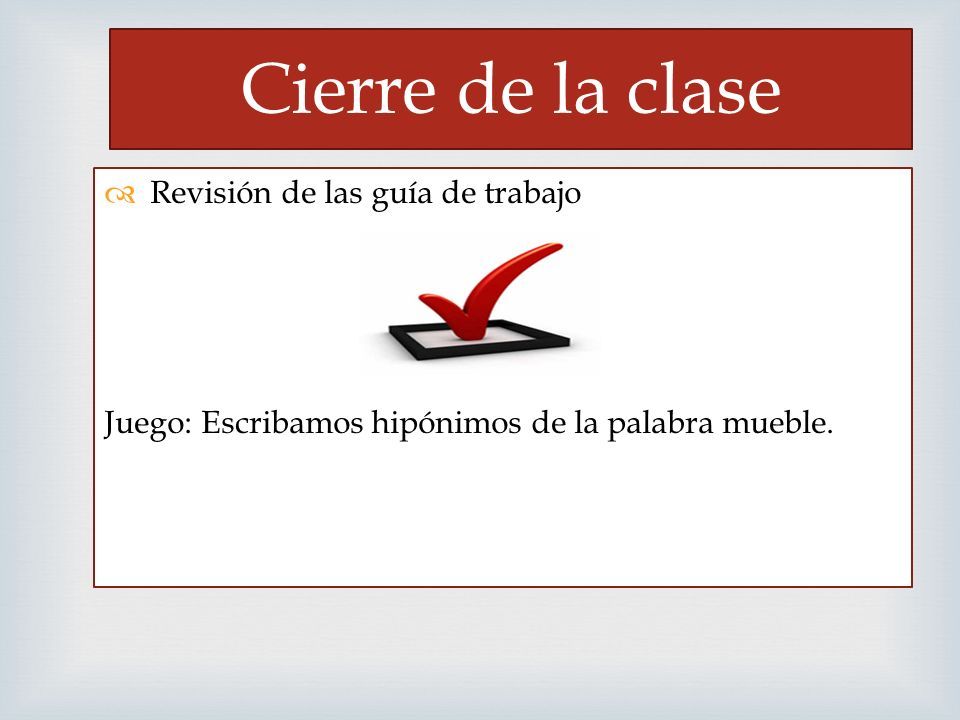 Cierre de la clase

Revisión de las guía de trabajo

Juego: Escribamos hipónimos de la palabra mueble.